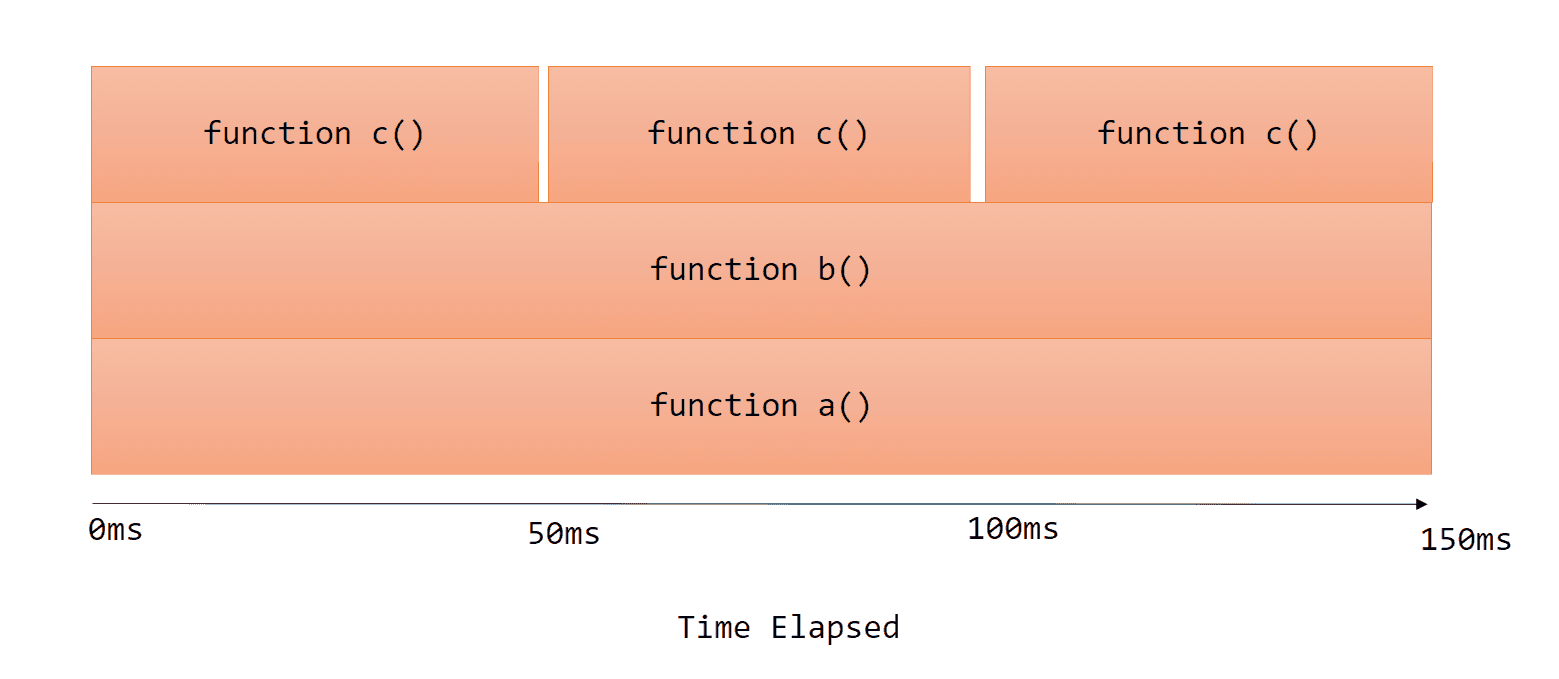 function c()

function c()

function c()

function b()

function a()

0ms

50ms

100ms

150ms

Time Elapsed